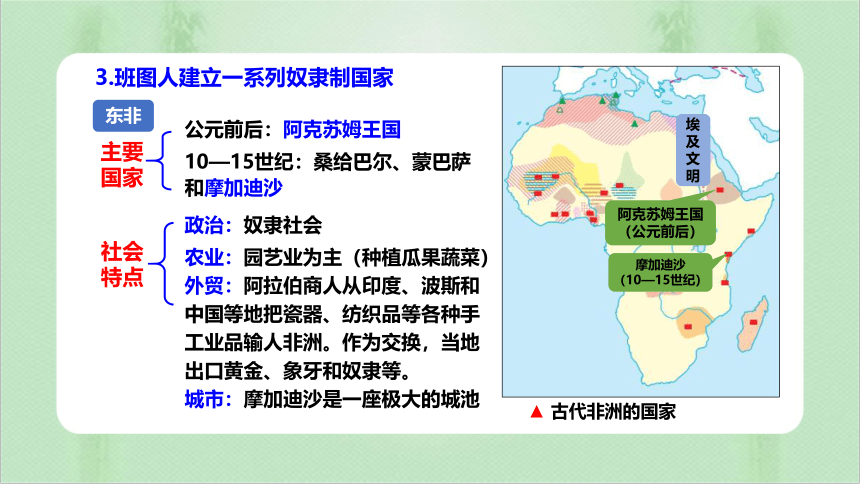 3.班图人建立一系列奴隶制国家

东非

主要国家

公元前后：阿克苏姆王国

10—15世纪：桑给巴尔、蒙巴萨和摩加迪沙

社会特点

政治：奴隶社会

农业：园艺业为主（种植瓜果蔬菜）

外贸：阿拉伯商人从印度、波斯和中国等地把瓷器、纺织品等各种手工业品输人非洲。作为交换，当地出口黄金、象牙和奴隶等。

城市：摩加迪沙是一座极大的城池

埃及文明

阿克苏姆王国（公元前后）

摩加迪沙（10—15世纪）

▲ 古代非洲的国家